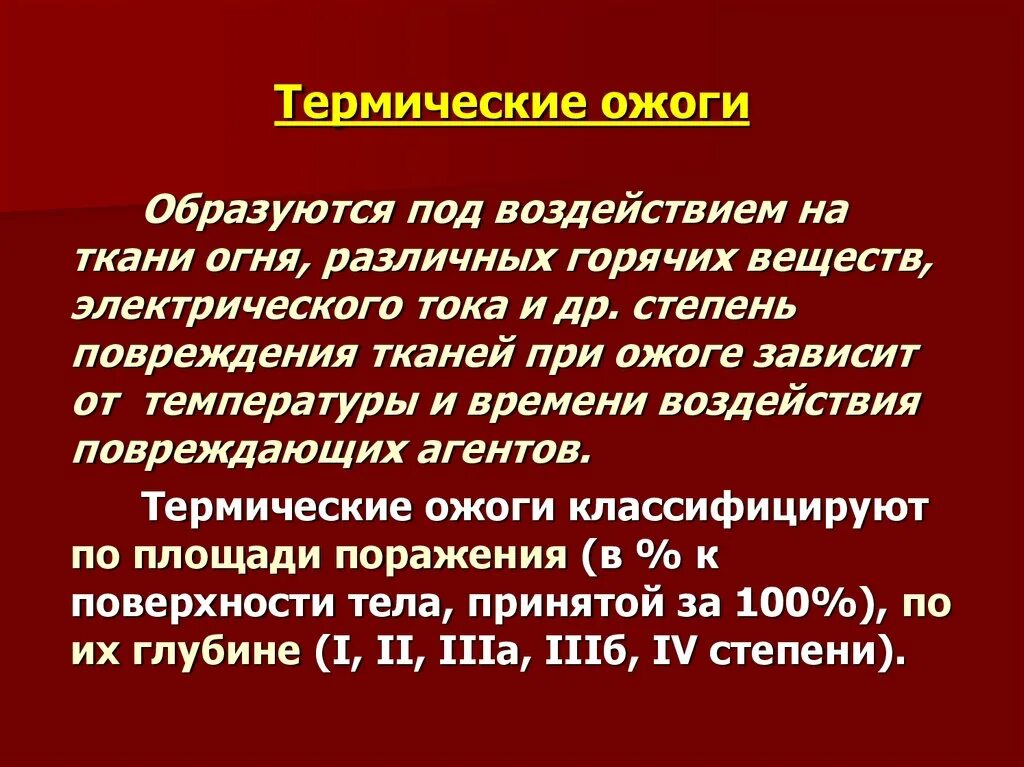 Термические ожоги

Образуются под воздействием на ткани огня, различных горячих веществ, электрического тока и др. степень повреждения тканей при ожоге зависит от температуры и времени воздействия повреждающих агентов.

Термические ожоги классифицируют по площади поражения (в % к поверхности тела, принятой за 100%), по их глубине (I, II, IIIа, IIIб, IV степени).